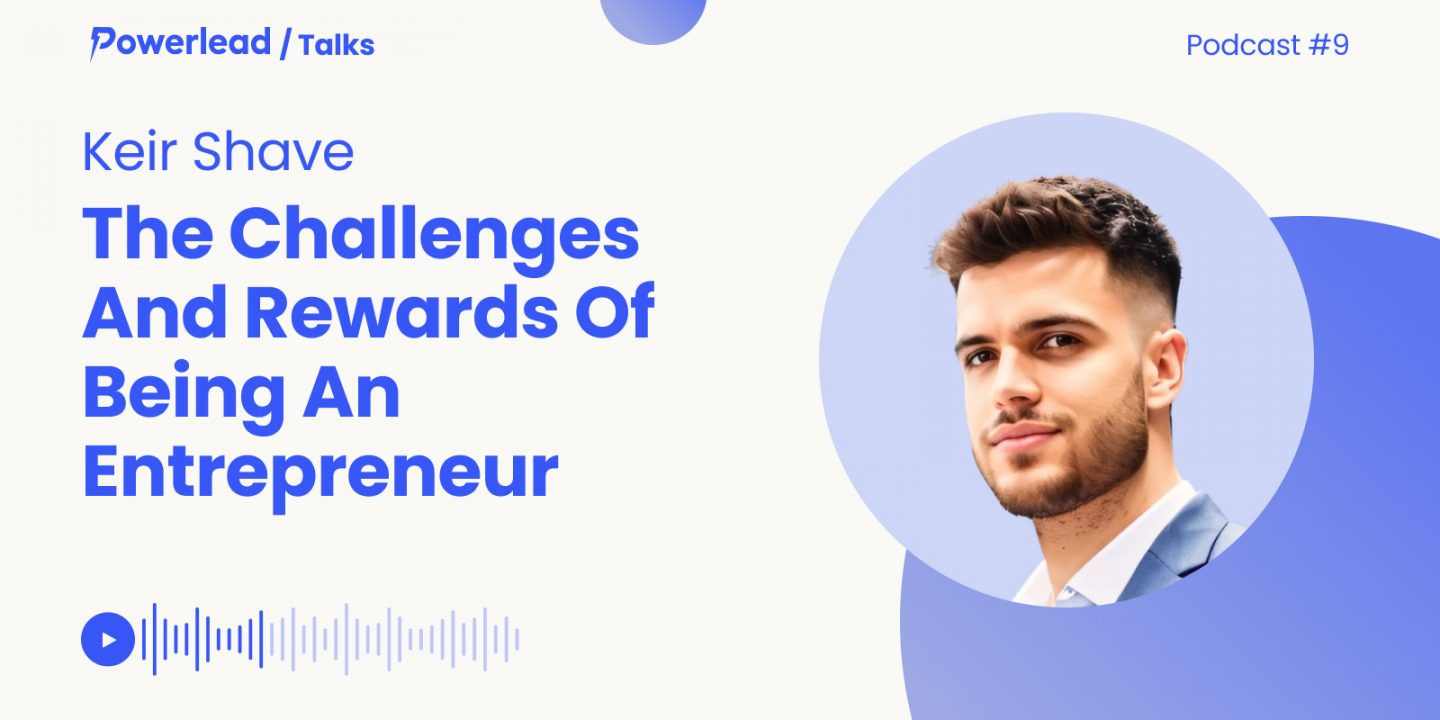 Powerlead / Talks

Podcast #9

Keir Shave

The Challenges And Rewards Of Being An Entrepreneur